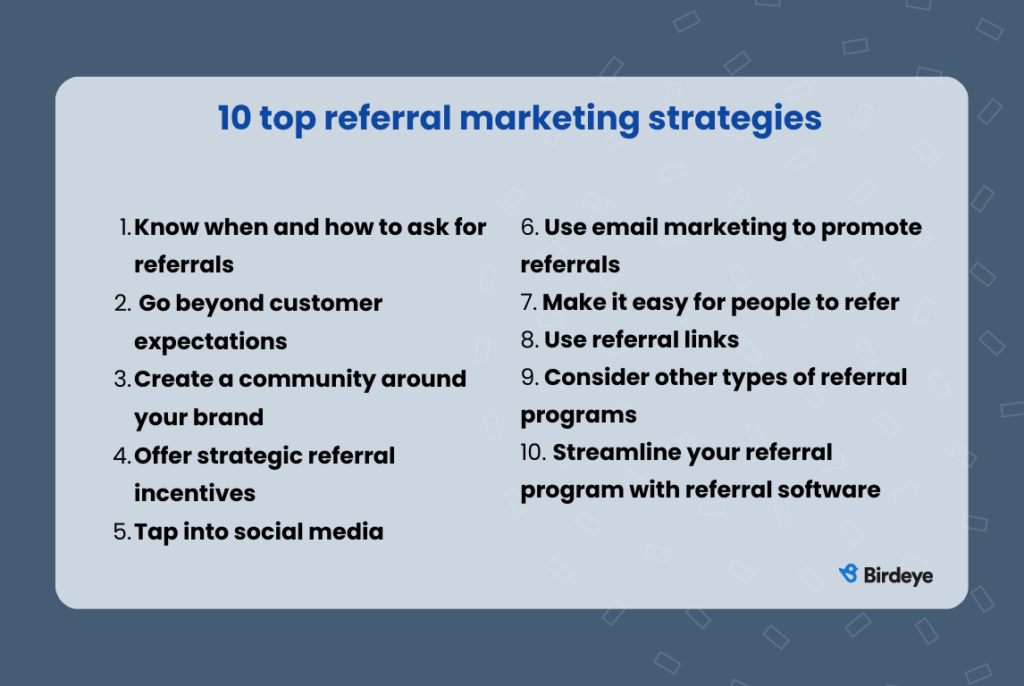 10 top referral marketing strategies

1. Know when and how to ask for referrals
2. Go beyond customer expectations
3. Create a community around your brand
4. Offer strategic referral incentives
5. Tap into social media

6. Use email marketing to promote referrals
7. Make it easy for people to refer
8. Use referral links
9. Consider other types of referral programs
10. Streamline your referral program with referral software

Birdeye